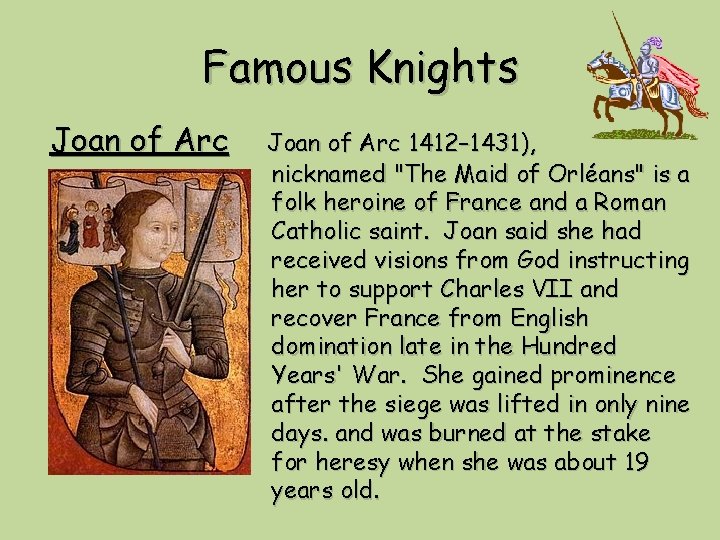 Famous Knights

Joan of Arc

Joan of Arc 1412–1431), nicknamed "The Maid of Orléans" is a folk heroine of France and a Roman Catholic saint. Joan said she had received visions from God instructing her to support Charles VII and recover France from English domination late in the Hundred Years' War. She gained prominence after the siege was lifted in only nine days. and was burned at the stake for heresy when she was about 19 years old.